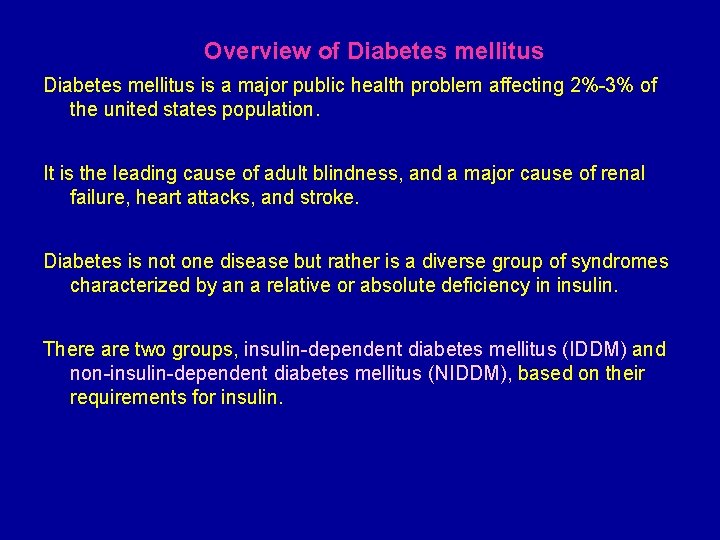 Overview of Diabetes mellitus

Diabetes mellitus is a major public health problem affecting 2%-3% of the united states population.

It is the leading cause of adult blindness, and a major cause of renal failure, heart attacks, and stroke.

Diabetes is not one disease but rather is a diverse group of syndromes characterized by an a relative or absolute deficiency in insulin.

There are two groups, insulin-dependent diabetes mellitus (IDDM) and non-insulin-dependent diabetes mellitus (NIDDM), based on their requirements for insulin.